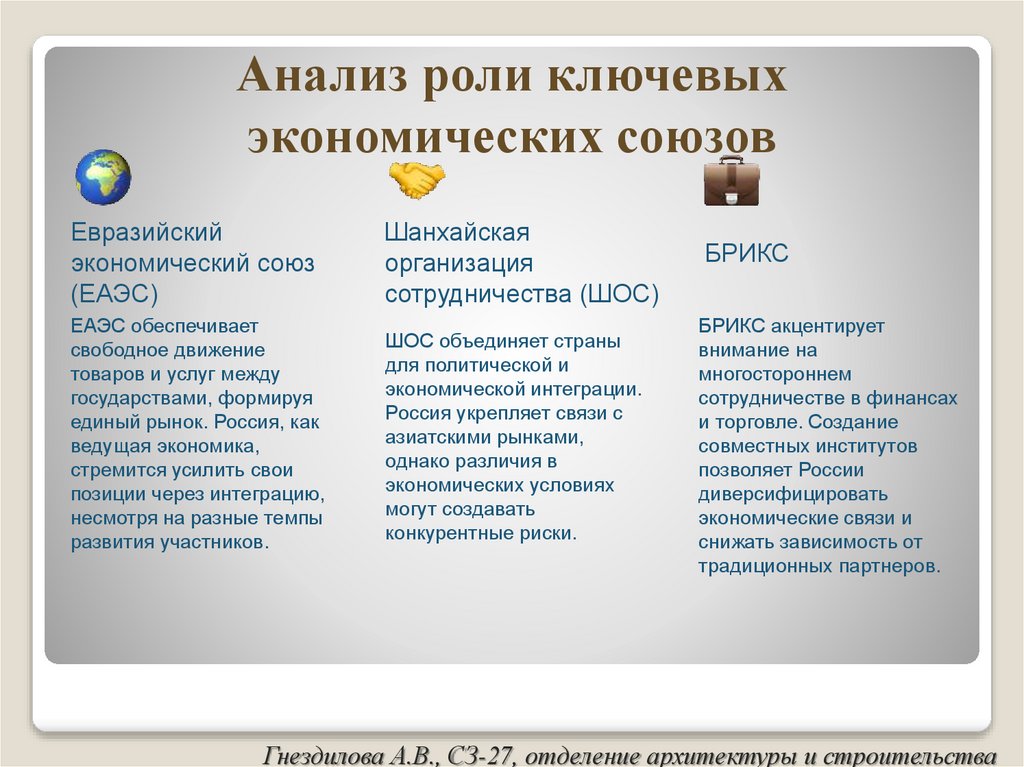 Анализ роли ключевых экономических союзов

Евразийский экономический союз (ЕАЭС)

ЕАЭС обеспечивает свободное движение товаров и услуг между государствами, формируя единый рынок. Россия, как ведущая экономика, стремится усилить свои позиции через интеграцию, несмотря на разные темпы развития участников.

Шанхайская организация сотрудничества (ШОС)

ШОС объединяет страны для политической и экономической интеграции. Россия укрепляет связи с азиатскими рынками, однако различия в экономических условиях могут создавать конкурентные риски.

БРИКС

БРИКС акцентирует внимание на многостороннем сотрудничестве в финансах и торговле. Создание совместных институтов позволяет России диверсифицировать экономические связи и снижать зависимость от традиционных партнеров.

Гнездилова А.В., СЗ-27, отделение архитектуры и строительства